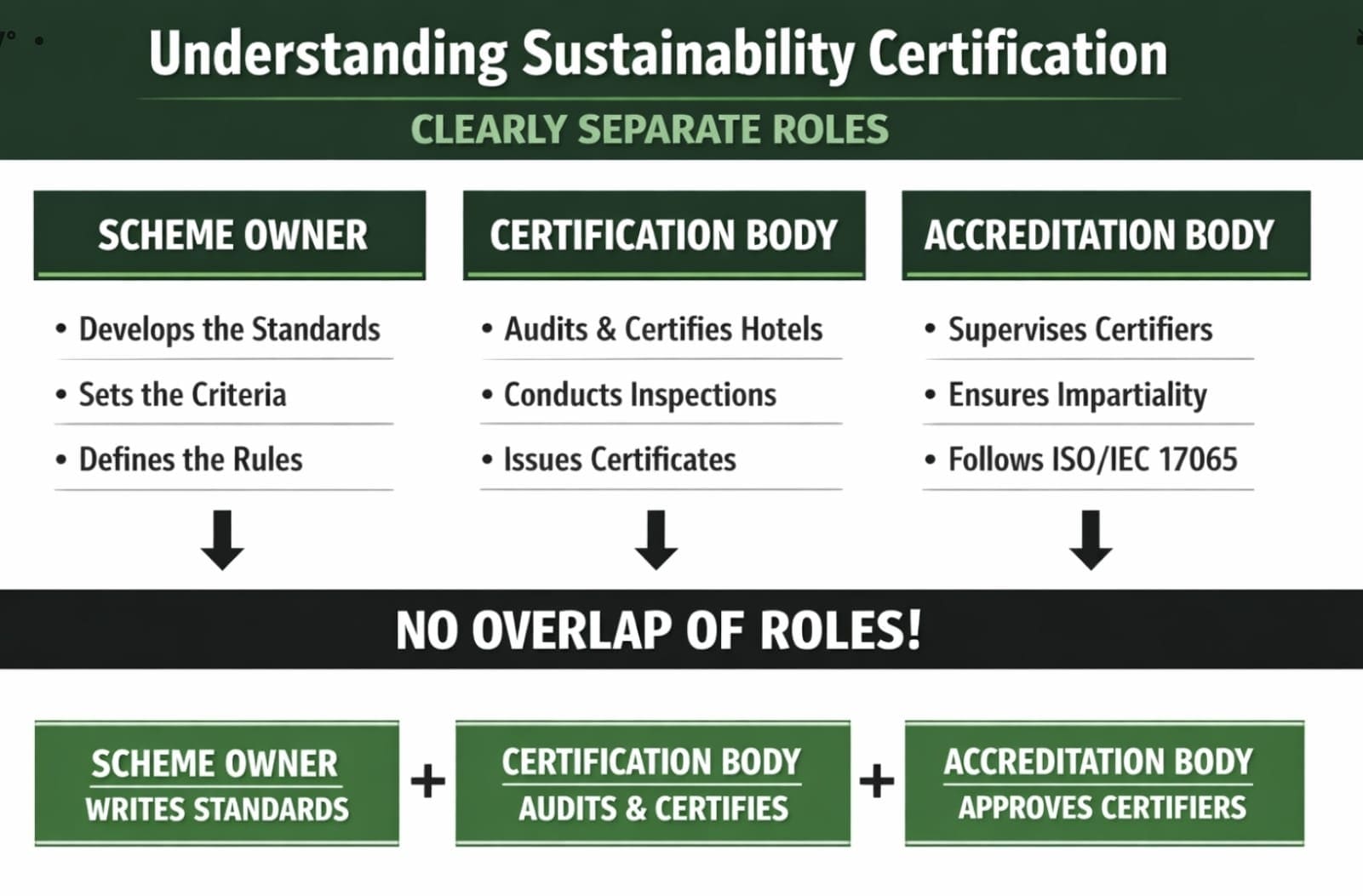 Understanding Sustainability Certification

CLEARLY SEPARATE ROLES

SCHEME OWNER

• Develops the Standards
• Sets the Criteria
• Defines the Rules

CERTIFICATION BODY

• Audits & Certifies Hotels
• Conducts Inspections
• Issues Certificates

ACCREDITATION BODY

• Supervises Certifiers
• Ensures Impartiality
• Follows ISO/IEC 17065

NO OVERLAP OF ROLES!

SCHEME OWNER
WRITES STANDARDS

+

CERTIFICATION BODY
AUDITS & CERTIFIES

+

ACCREDITATION BODY
APPROVES CERTIFIERS